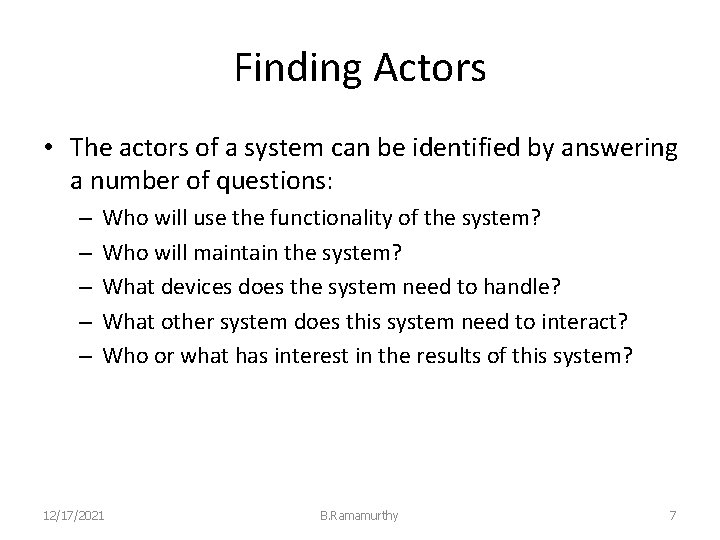 Finding Actors

• The actors of a system can be identified by answering a number of questions:
– Who will use the functionality of the system?
– Who will maintain the system?
– What devices does the system need to handle?
– What other system does this system need to interact?
– Who or what has interest in the results of this system?

12/17/2021 B.Ramamurthy 7